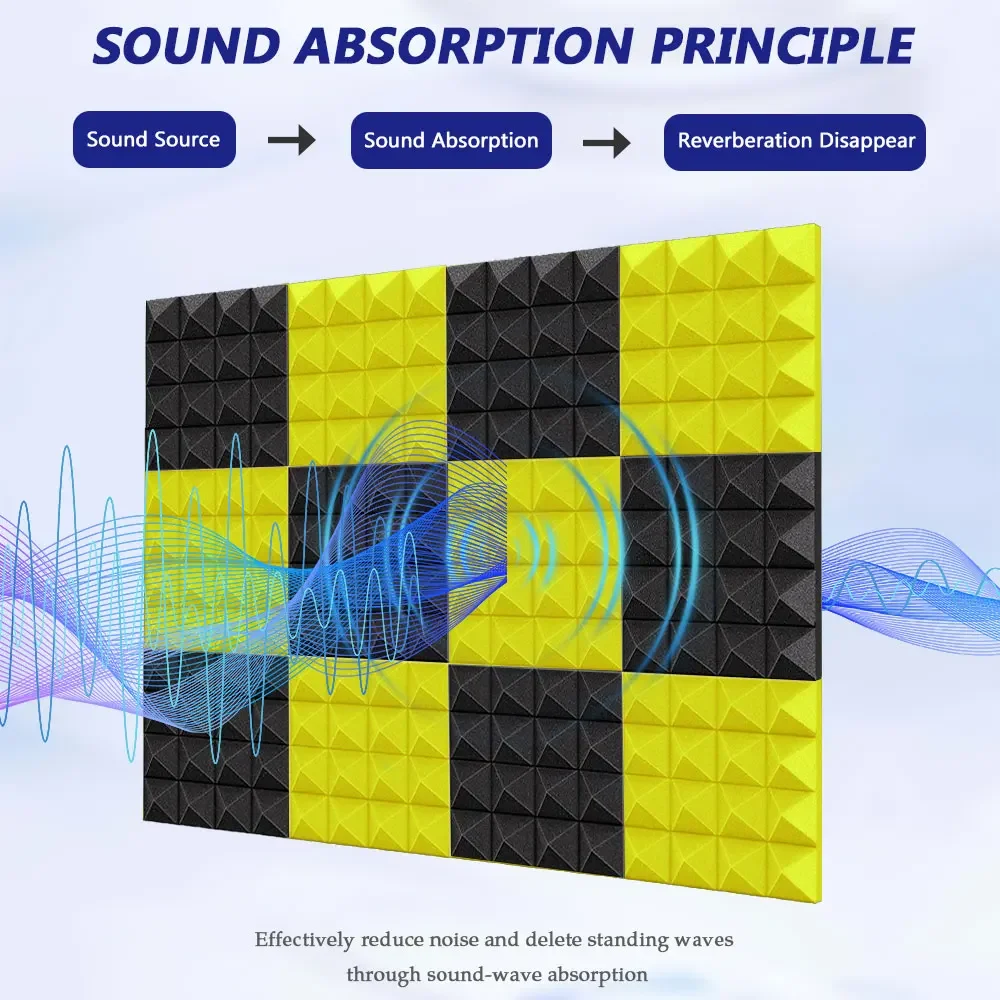 SOUND ABSORPTION PRINCIPLE

Sound Source → Sound Absorption → Reverberation Disappear

Effectively reduce noise and delete standing waves through sound-wave absorption